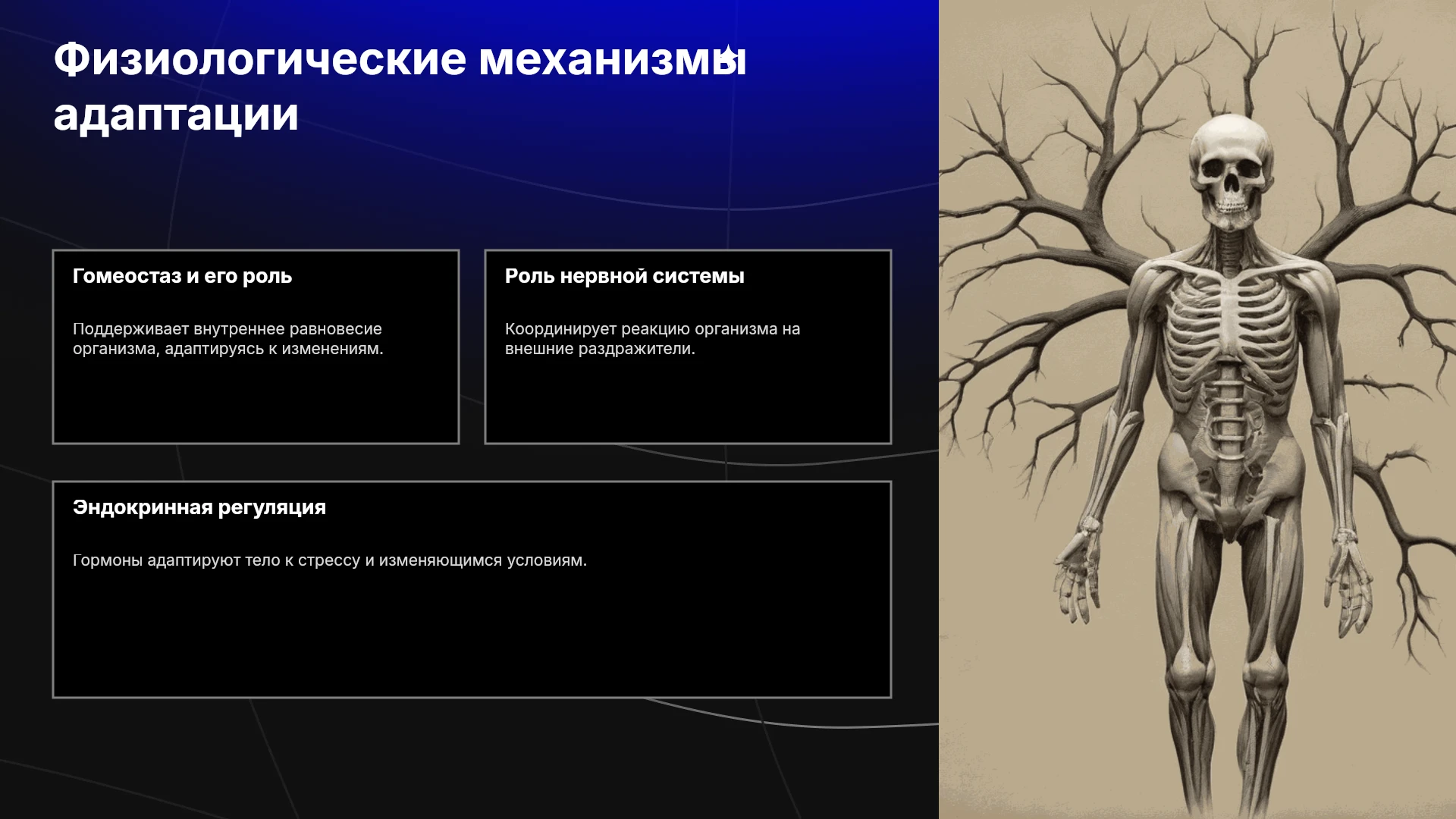 Физиологические механизмы адаптации

Гомеостаз и его роль

Поддерживает внутреннее равновесие организма, адаптируясь к изменениям.

Роль нервной системы

Координирует реакцию организма на внешние раздражители.

Эндокринная регуляция

Гормоны адаптируют тело к стрессу и изменяющимся условиям.